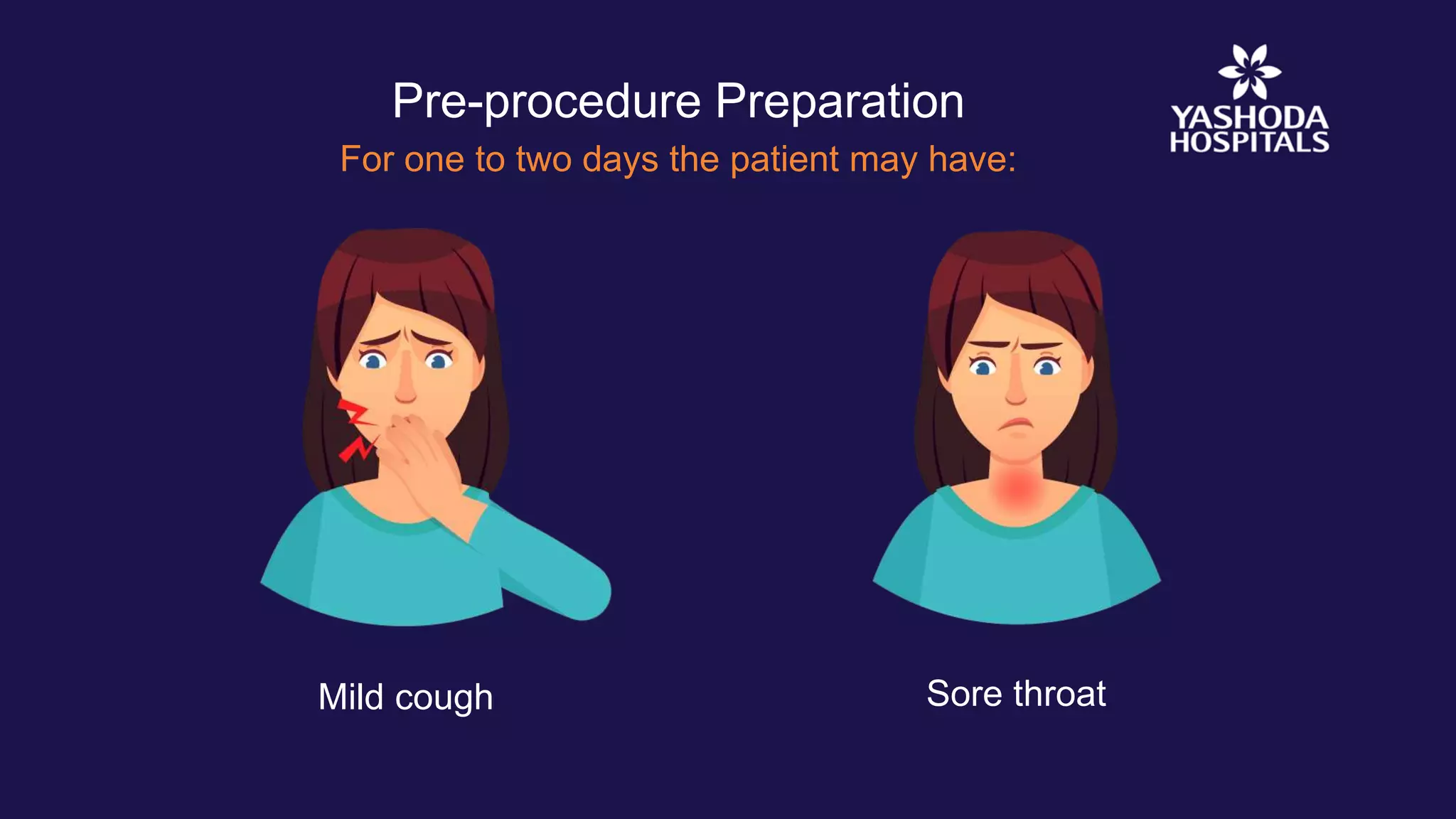 Pre-procedure Preparation

For one to two days the patient may have:

YASHODA HOSPITALS

Mild cough

Sore throat